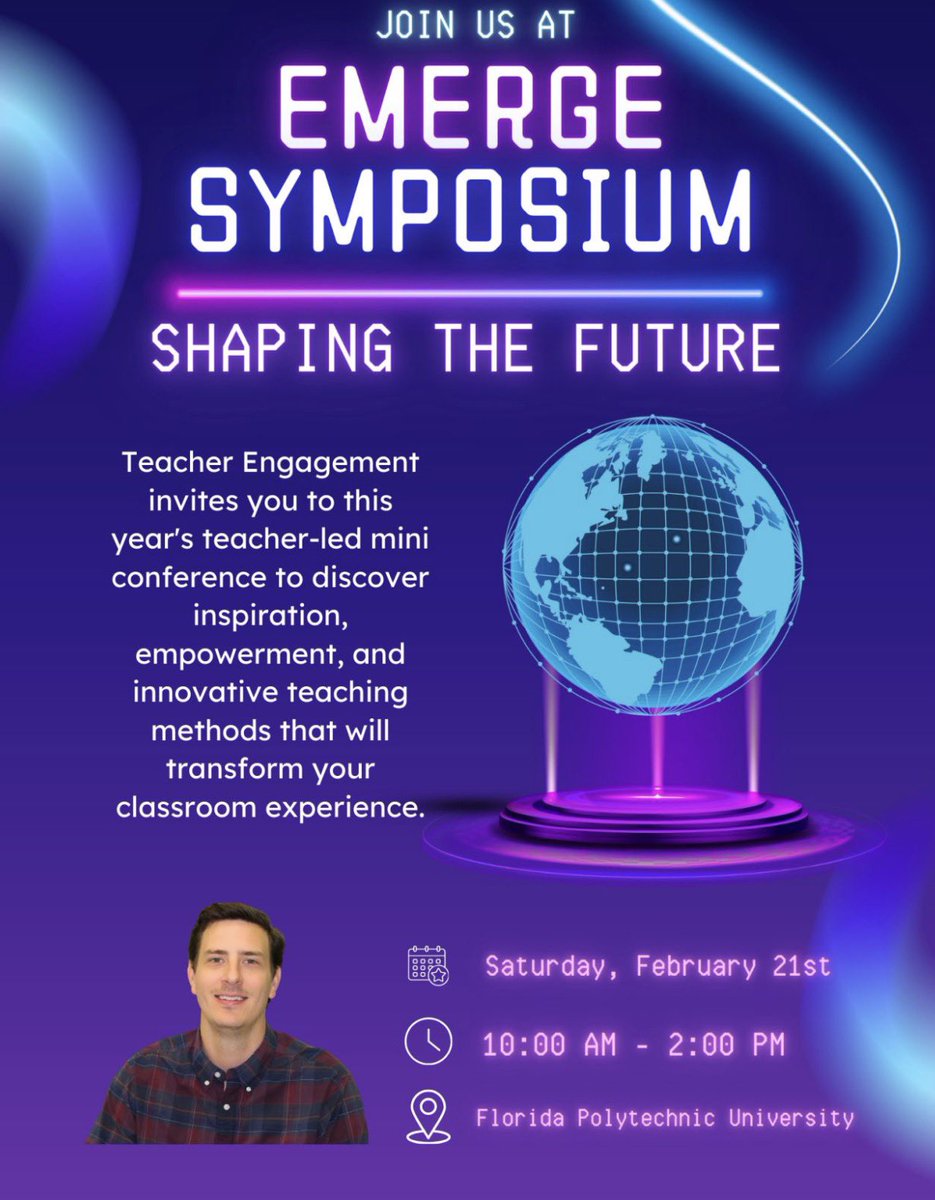 JOIN US AT

EMERGE SYMPOSIUM

SHAPING THE FUTURE

Teacher Engagement invites you to this year's teacher-led mini conference to discover inspiration, empowerment, and innovative teaching methods that will transform your classroom experience.

Saturday, February 21st

10:00 AM - 2:00 PM

Florida Polytechnic University